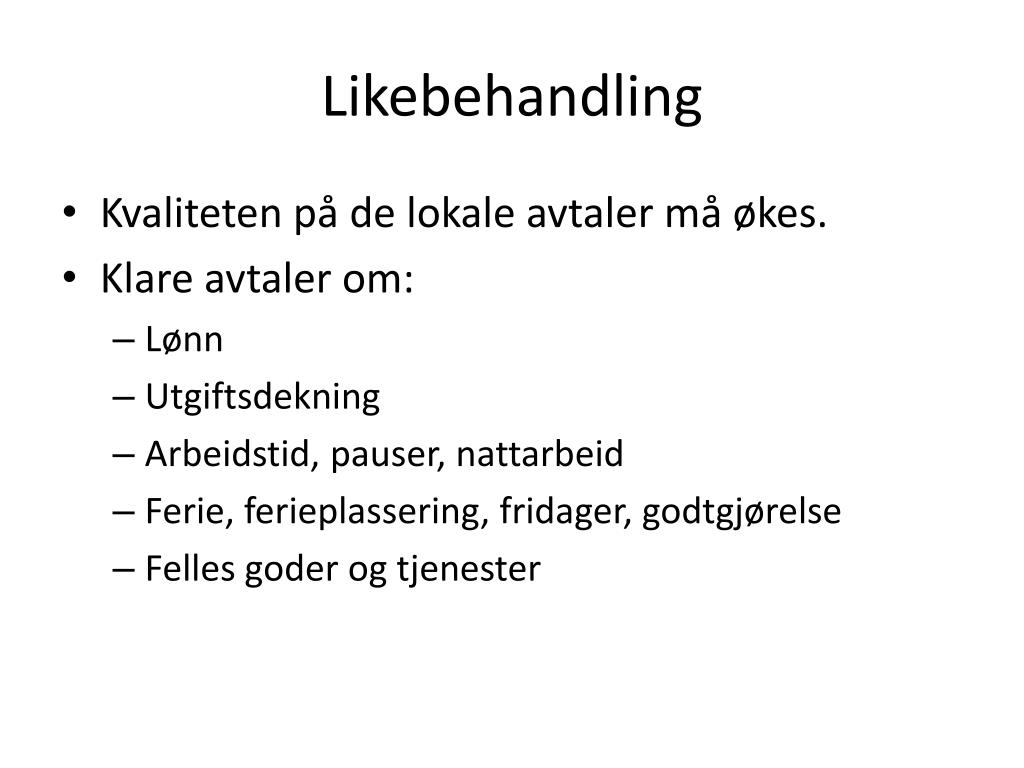 Likebehandling

• Kvaliteten på de lokale avtaler må økes.
• Klare avtaler om:
– Lønn
– Utgiftsdekning
– Arbeidstid, pauser, nattarbeid
– Ferie, ferieplassering, fridager, godtgjørelse
– Felles goder og tjenester